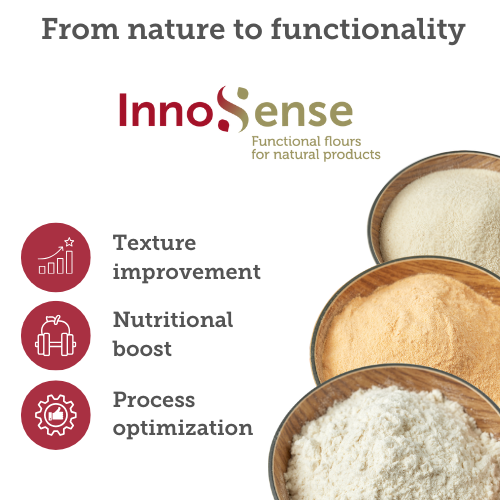 From nature to functionality

InnoSense
Functional flours for natural products

Texture improvement

Nutritional boost

Process optimization